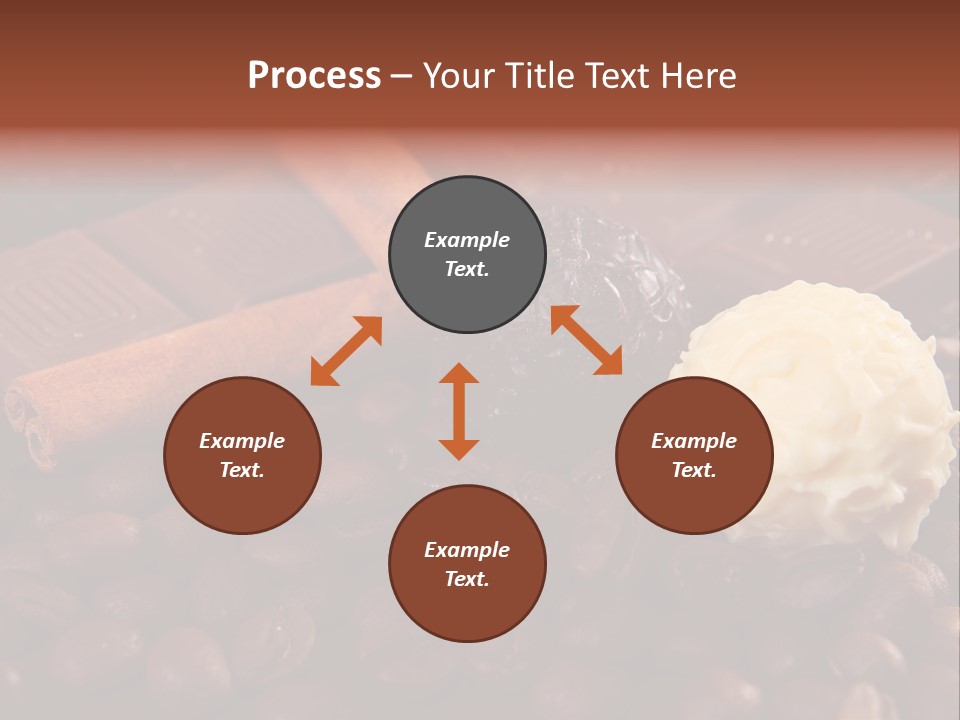 Process – Your Title Text Here

Example Text.

Example Text.

Example Text.

Example Text.